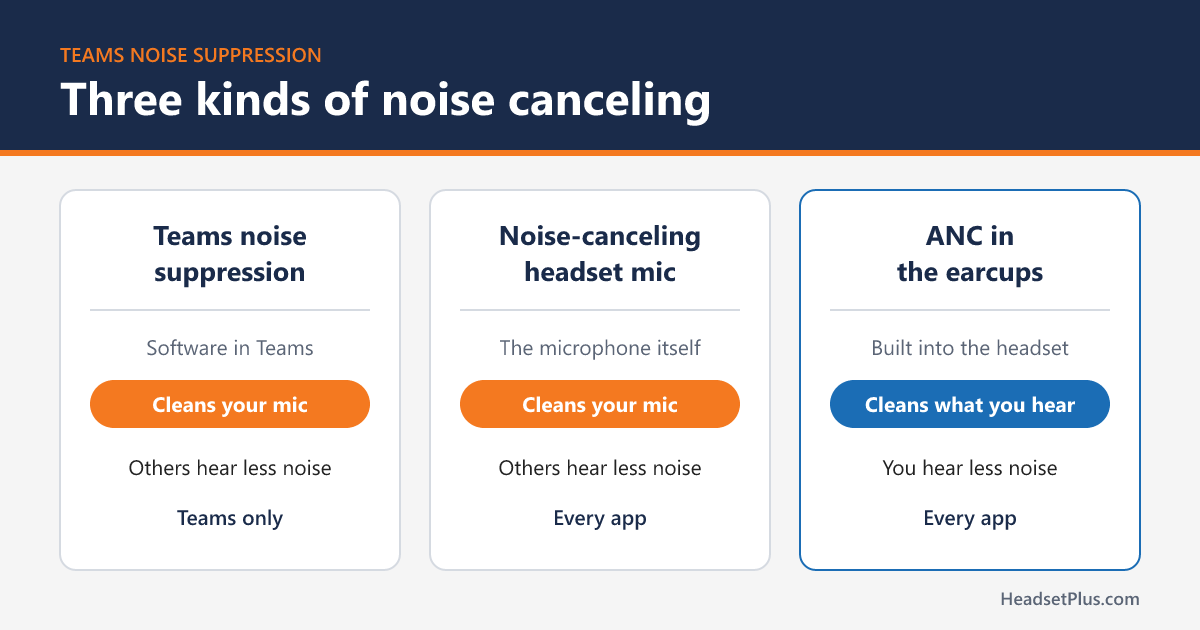 TEAMS NOISE SUPPRESSION

Three kinds of noise canceling

Teams noise suppression

Software in Teams

Cleans your mic

Others hear less noise

Teams only

Noise-canceling headset mic

The microphone itself

Cleans your mic

Others hear less noise

Every app

ANC in the earcups

Built into the headset

Cleans what you hear

You hear less noise

Every app

HeadsetPlus.com